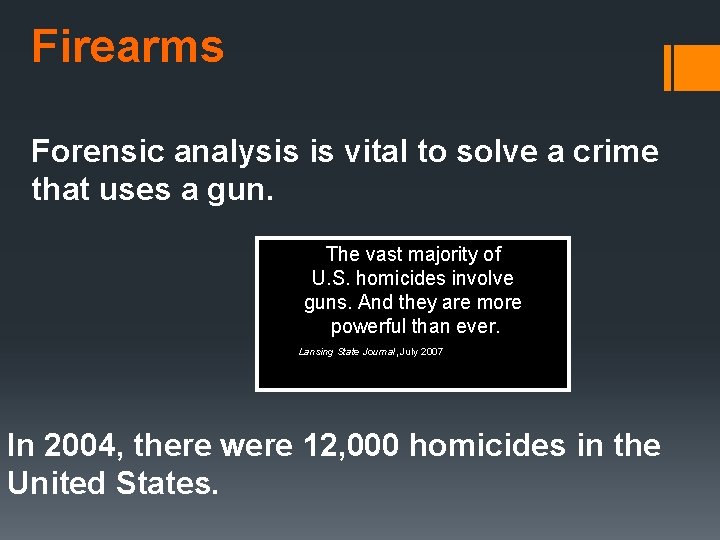 Firearms

Forensic analysis is vital to solve a crime that uses a gun.

The vast majority of U.S. homicides involve guns. And they are more powerful than ever.

Lansing State Journal, July 2007

In 2004, there were 12,000 homicides in the United States.